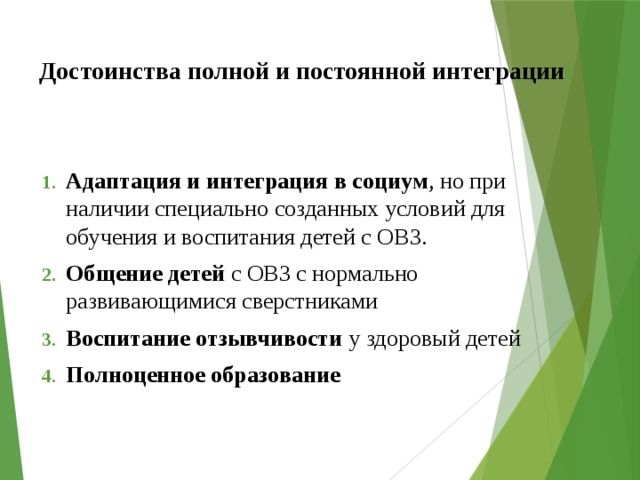 Достоинства полной и постоянной интеграции

1. Адаптация и интеграция в социум, но при наличии специально созданных условий для обучения и воспитания детей с ОВЗ.
2. Общение детей с ОВЗ с нормально развивающимися сверстниками
3. Воспитание отзывчивости у здоровый детей
4. Полноценное образование